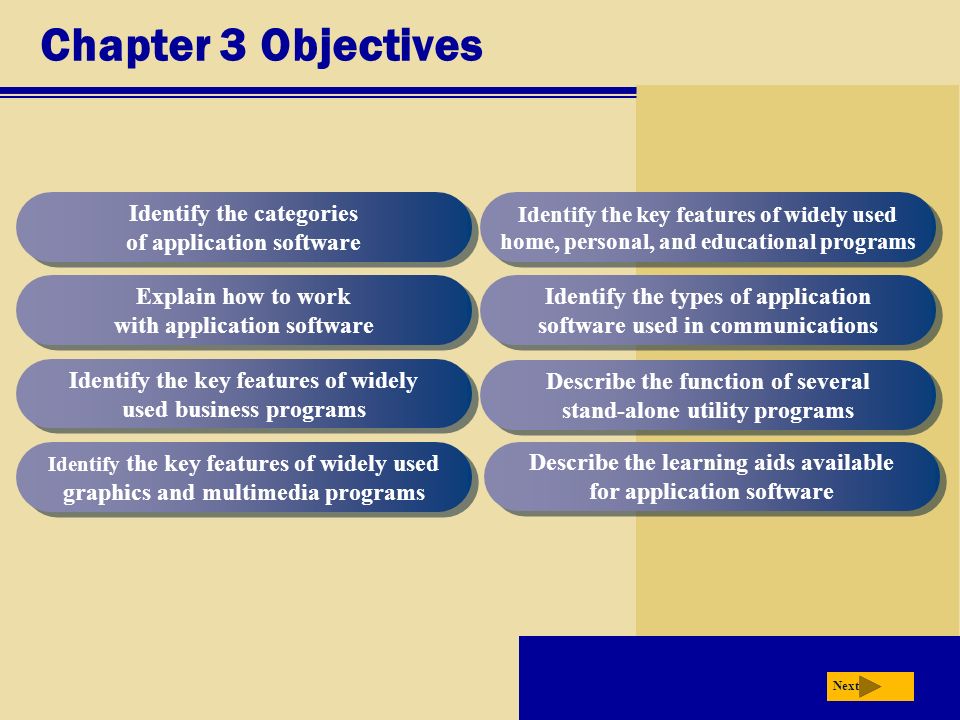 Chapter 3 Objectives

Identify the categories of application software

Explain how to work with application software

Identify the key features of widely used business programs

Identify the key features of widely used graphics and multimedia programs

Identify the key features of widely used home, personal, and educational programs

Identify the types of application software used in communications

Describe the function of several stand-alone utility programs

Describe the learning aids available for application software

Next